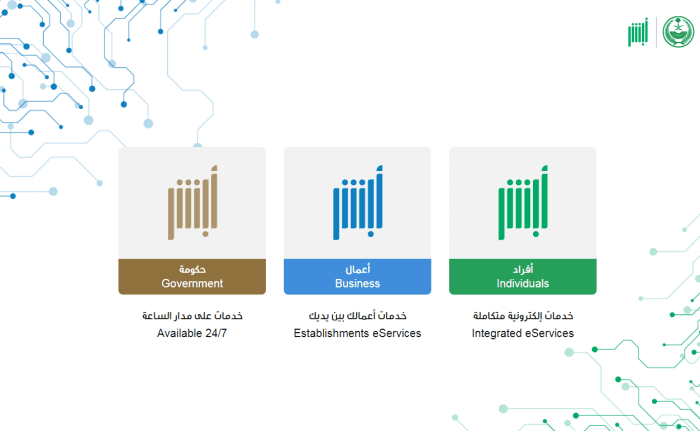 أبشر

أبشر
أفراد
Individuals
خدمات إلكترونية متكاملة
Integrated eServices

أبشر
أعمال
Business
خدمات أعمالك بين يديك
Establishments eServices

أبشر
حكومة
Government
خدمات على مدار الساعة
Available 24/7